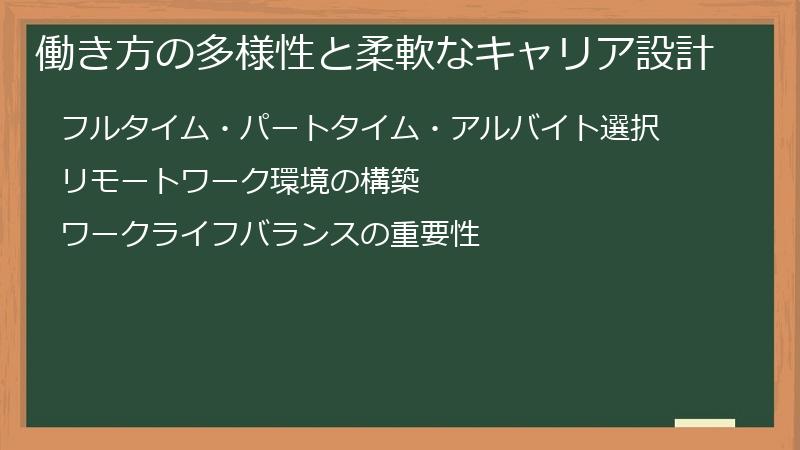 働き方の多様性と柔軟なキャリア設計

フルタイム・パートタイム・アルバイト選択

リモートワーク環境の構築

ワークライフバランスの重要性